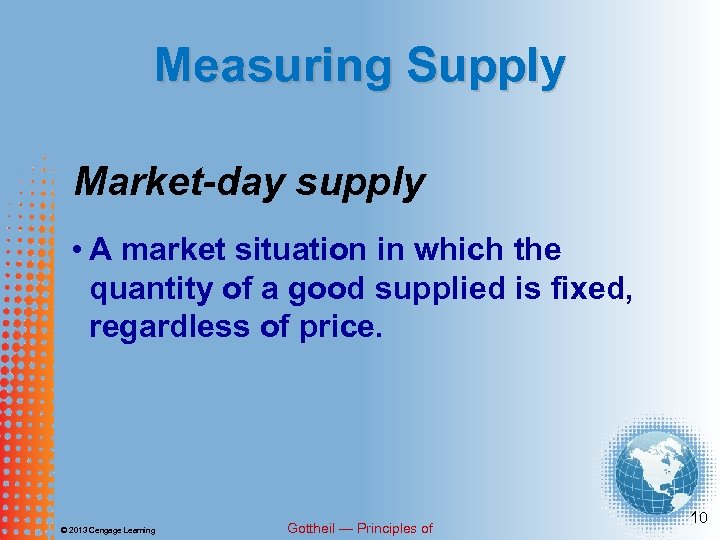 Measuring Supply

Market-day supply

• A market situation in which the quantity of a good supplied is fixed, regardless of price.

© 2013 Cengage Learning

Gottheil — Principles of

10